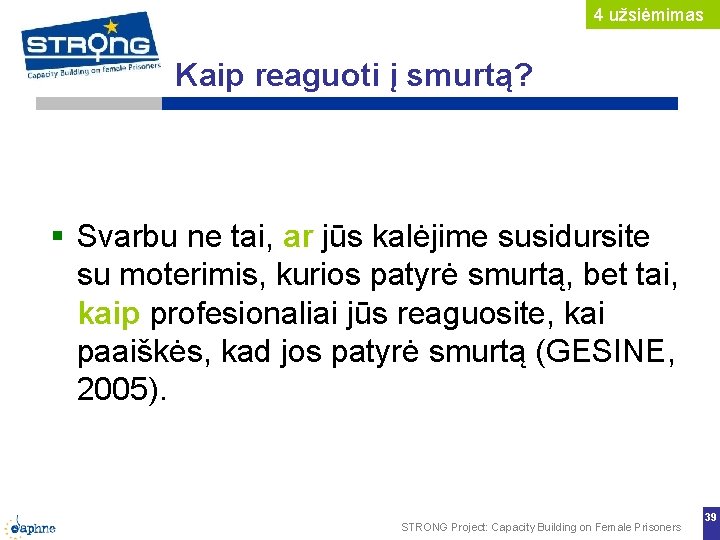 4 užsiėmimas

STRONG
Capacity Building on Female Prisoners

Kaip reaguoti į smurtą?

▪ Svarbu ne tai, ar jūs kalėjime susidursite su moterimis, kurios patyrė smurtą, bet tai, kaip profesionaliai jūs reaguosite, kai paaiškės, kad jos patyrė smurtą (GESINE, 2005).

daphne

STRONG Project: Capacity Building on Female Prisoners

39